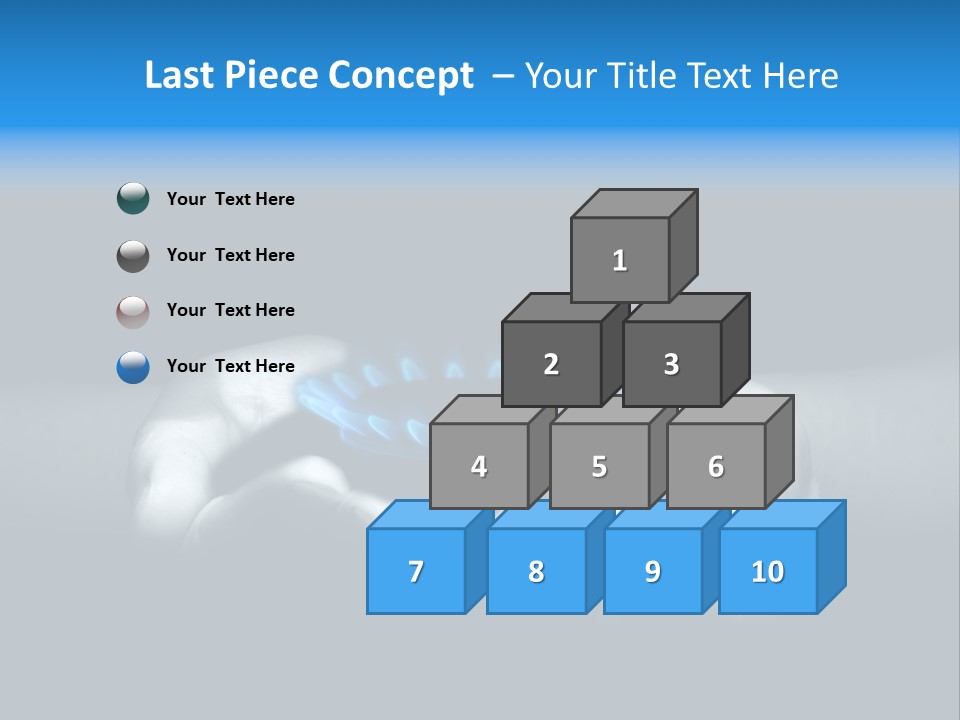 Last Piece Concept – Your Title Text Here

Your Text Here

Your Text Here

Your Text Here

Your Text Here

1

2

3

4

5

6

7

8

9

10